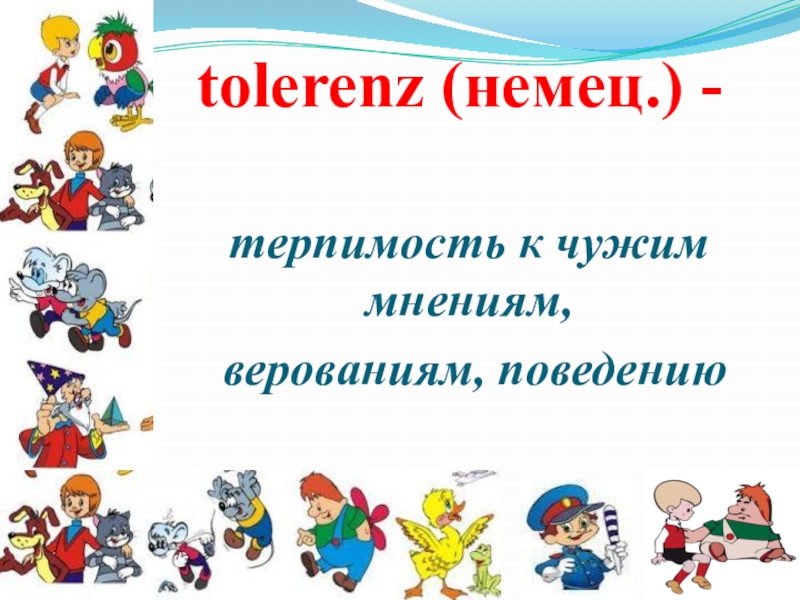 tolerenz (немец.) -

терпимость к чужим мнениям,
верованиям, поведению